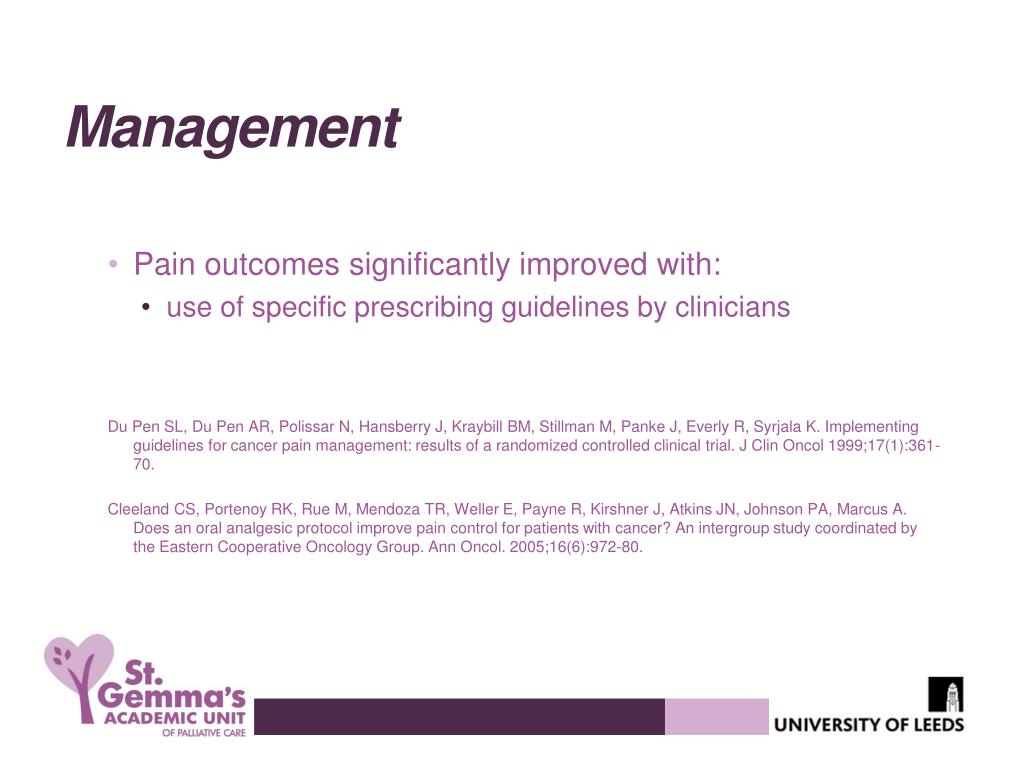 Management

• Pain outcomes significantly improved with:
  • use of specific prescribing guidelines by clinicians

Du Pen SL, Du Pen AR, Polissar N, Hansberry J, Kraybill BM, Stillman M, Panke J, Everly R, Syrjala K. Implementing guidelines for cancer pain management: results of a randomized controlled clinical trial. J Clin Oncol 1999;17(1):361-70.

Cleeland CS, Portenoy RK, Rue M, Mendoza TR, Weller E, Payne R, Kirshner J, Atkins JN, Johnson PA, Marcus A. Does an oral analgesic protocol improve pain control for patients with cancer? An intergroup study coordinated by the Eastern Cooperative Oncology Group. Ann Oncol. 2005;16(6):972-80.

St. Gemma's ACADEMIC UNIT OF PALLIATIVE CARE

UNIVERSITY OF LEEDS